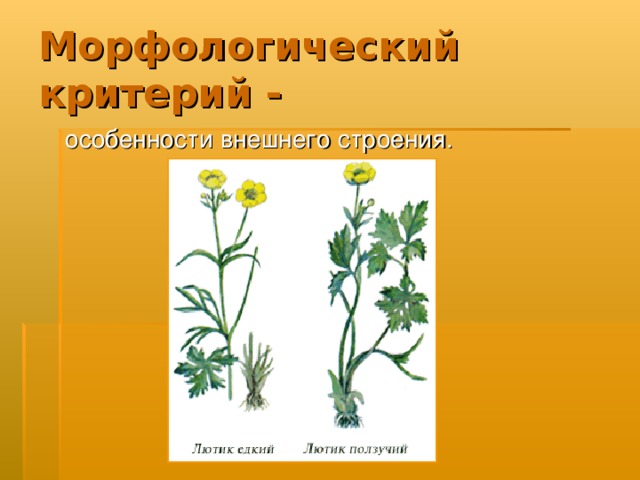 Морфологический критерий -

особенности внешнего строения.

Лютик едкий

Лютик ползучий